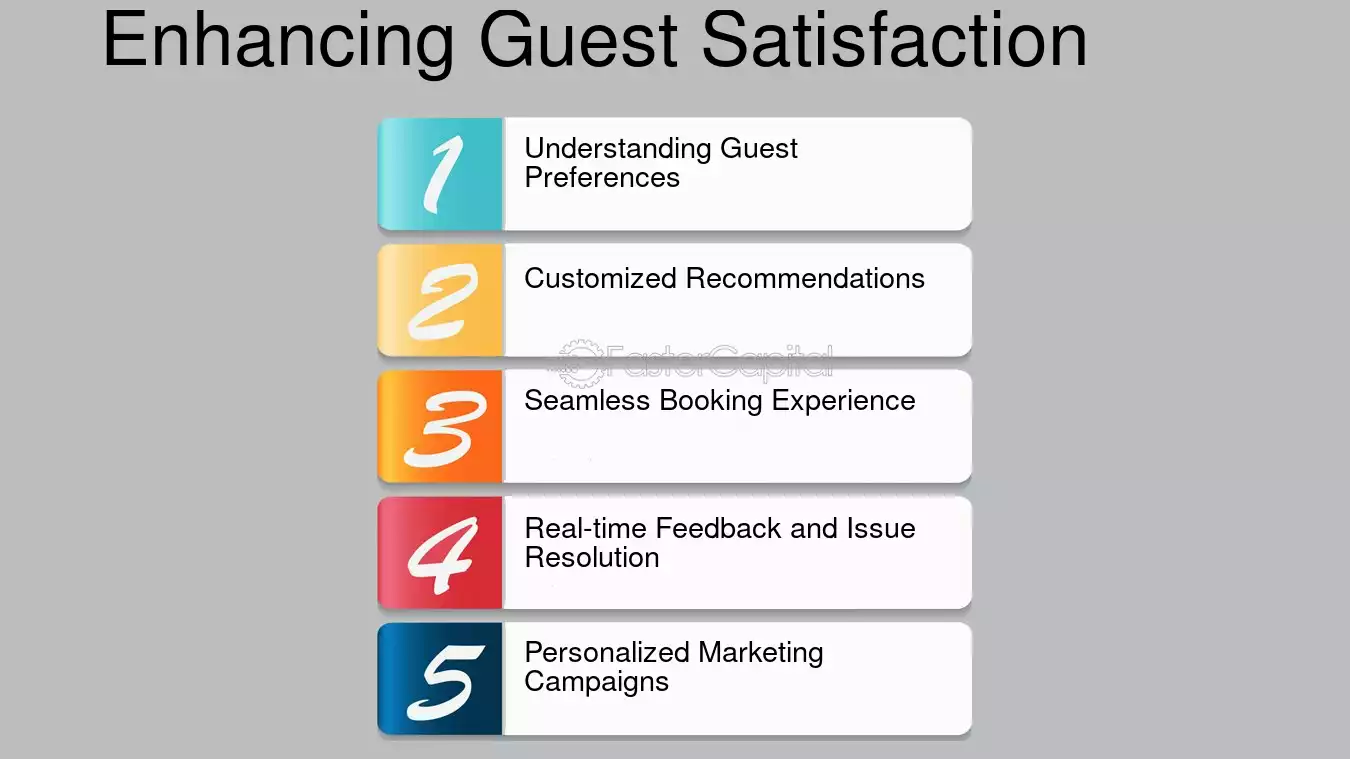 Enhancing Guest Satisfaction

1 Understanding Guest Preferences

2 Customized Recommendations

FasterCapital

3 Seamless Booking Experience

4 Real-time Feedback and Issue Resolution

5 Personalized Marketing Campaigns